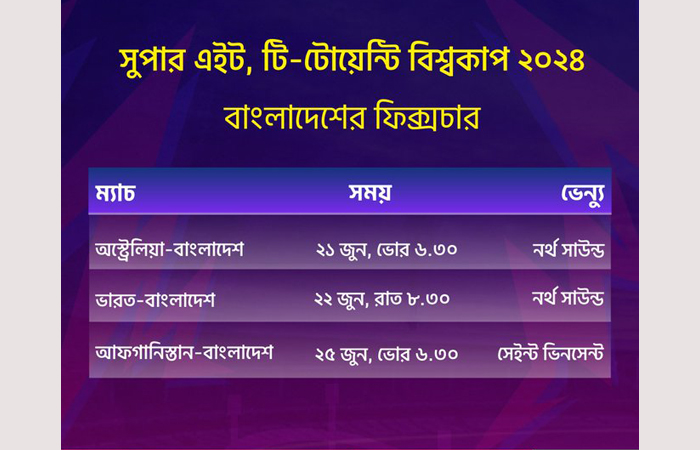 সুপার এইট, টি-টোয়েন্টি বিশ্বকাপ ২০২৪

বাংলাদেশের ফিক্সচার

| ম্যাচ | সময় | ভেন্যু |
|---|---|---|
| অস্ট্রেলিয়া-বাংলাদেশ | ২১ জুন, ভোর ৬.৩০ | নর্থ সাউন্ড |
| ভারত-বাংলাদেশ | ২২ জুন, রাত ৮.৩০ | নর্থ সাউন্ড |
| আফগানিস্তান-বাংলাদেশ | ২৫ জুন, ভোর ৬.৩০ | সেইন্ট ভিনসেন্ট |